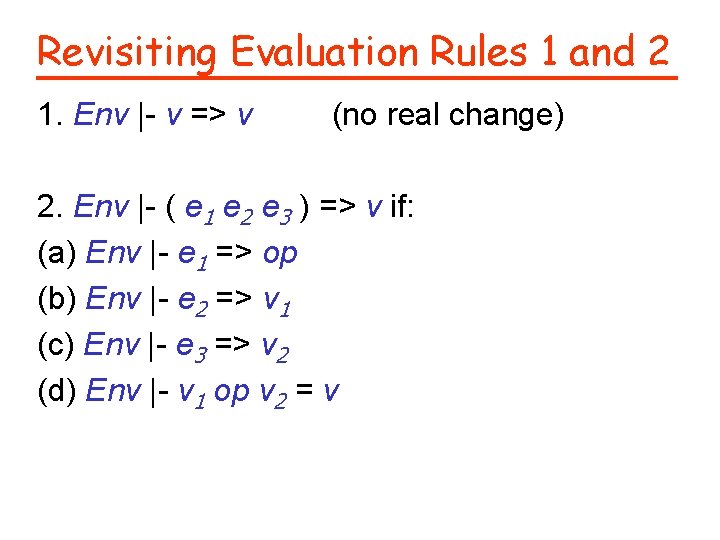 Revisiting Evaluation Rules 1 and 2

1. Env |- v => v (no real change)

2. Env |- ( $e_1$ $e_2$ $e_3$ ) => v if:
(a) Env |- $e_1$ => op
(b) Env |- $e_2$ => $v_1$
(c) Env |- $e_3$ => $v_2$
(d) Env |- $v_1$ op $v_2$ = v